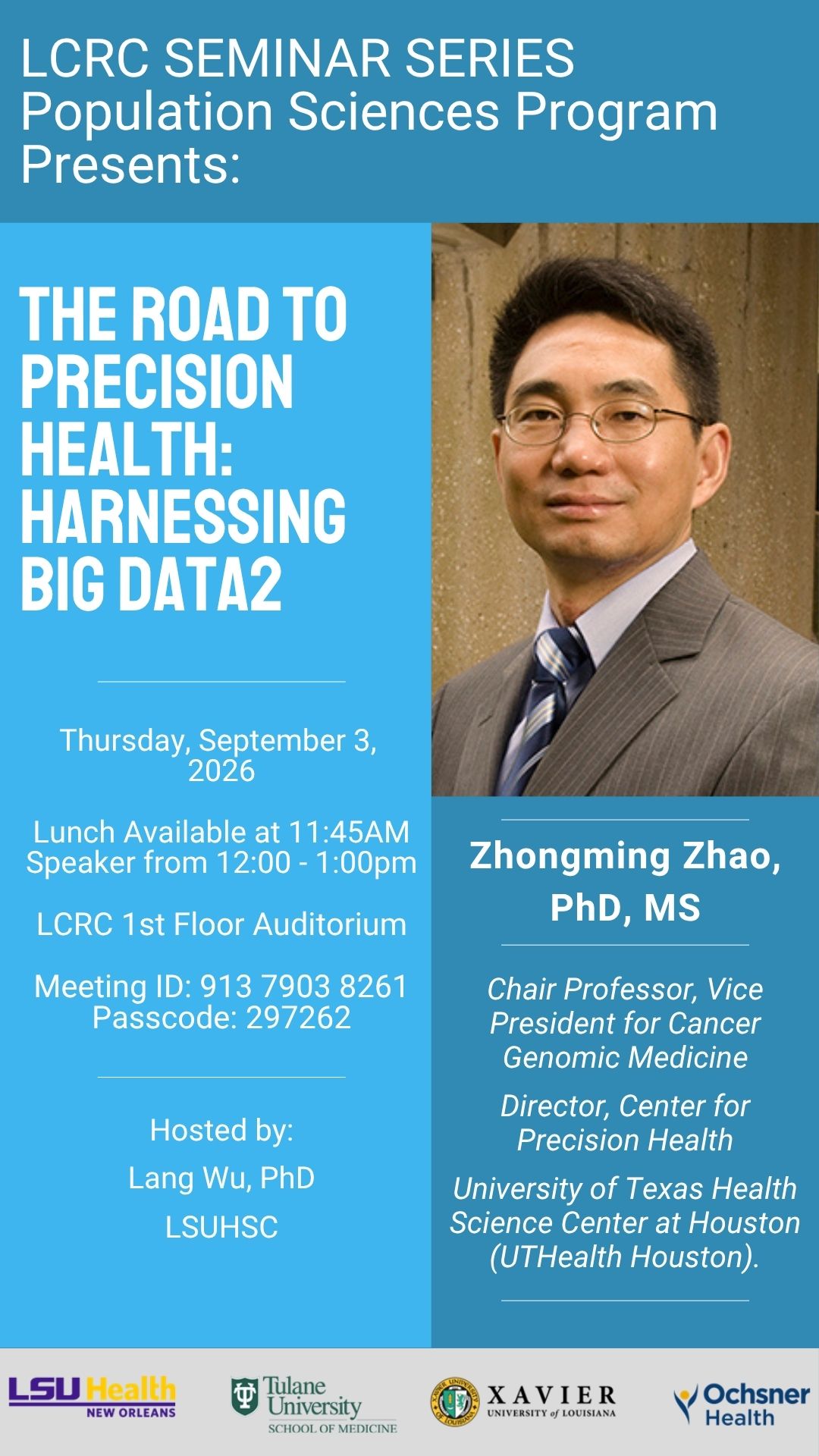 LCRC SEMINAR SERIES
Population Sciences Program
Presents:

THE ROAD TO PRECISION HEALTH: HARNESSING BIG DATA2

Thursday, September 3, 2026

Lunch Available at 11:45AM
Speaker from 12:00 - 1:00pm

LCRC 1st Floor Auditorium

Meeting ID: 913 7903 8261
Passcode: 297262

Hosted by:

Lang Wu, PhD

LSUHSC

Zhongming Zhao, PhD, MS

Chair Professor, Vice President for Cancer Genomic Medicine

Director, Center for Precision Health

University of Texas Health Science Center at Houston (UTHealth Houston).

LSU Health NEW ORLEANS

Tulane University SCHOOL OF MEDICINE

XAVIER UNIVERSITY of LOUISIANA

Ochsner Health